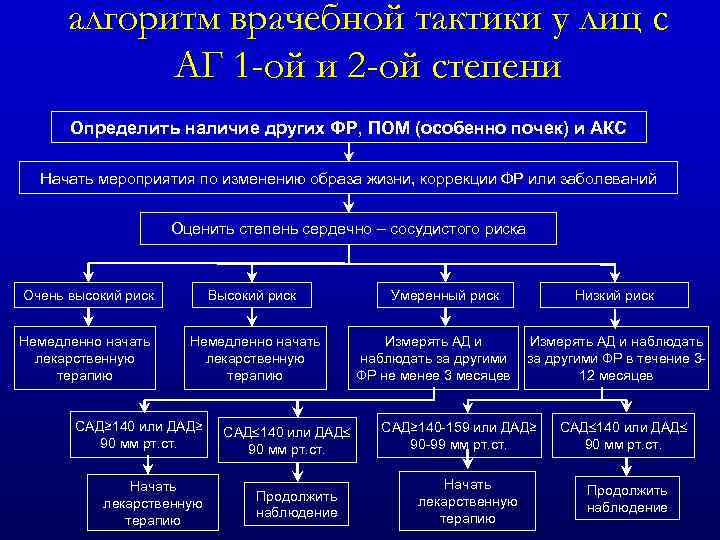 алгоритм врачебной тактики у лиц с АГ 1-ой и 2-ой степени

Определить наличие других ФР, ПОМ (особенно почек) и АКС

Начать мероприятия по изменению образа жизни, коррекции ФР или заболеваний

Оценить степень сердечно – сосудистого риска

Очень высокий риск

Высокий риск

Умеренный риск

Низкий риск

Немедленно начать лекарственную терапию

Немедленно начать лекарственную терапию

Измерять АД и наблюдать за другими ФР не менее 3 месяцев

Измерять АД и наблюдать за другими ФР в течение 3-12 месяцев

САД≥140 или ДАД≥ 90 мм рт.ст.

САД≤140 или ДАД≤ 90 мм рт.ст.

САД≥140-159 или ДАД≥ 90-99 мм рт.ст.

САД≤140 или ДАД≤ 90 мм рт.ст.

Начать лекарственную терапию

Продолжить наблюдение

Начать лекарственную терапию

Продолжить наблюдение